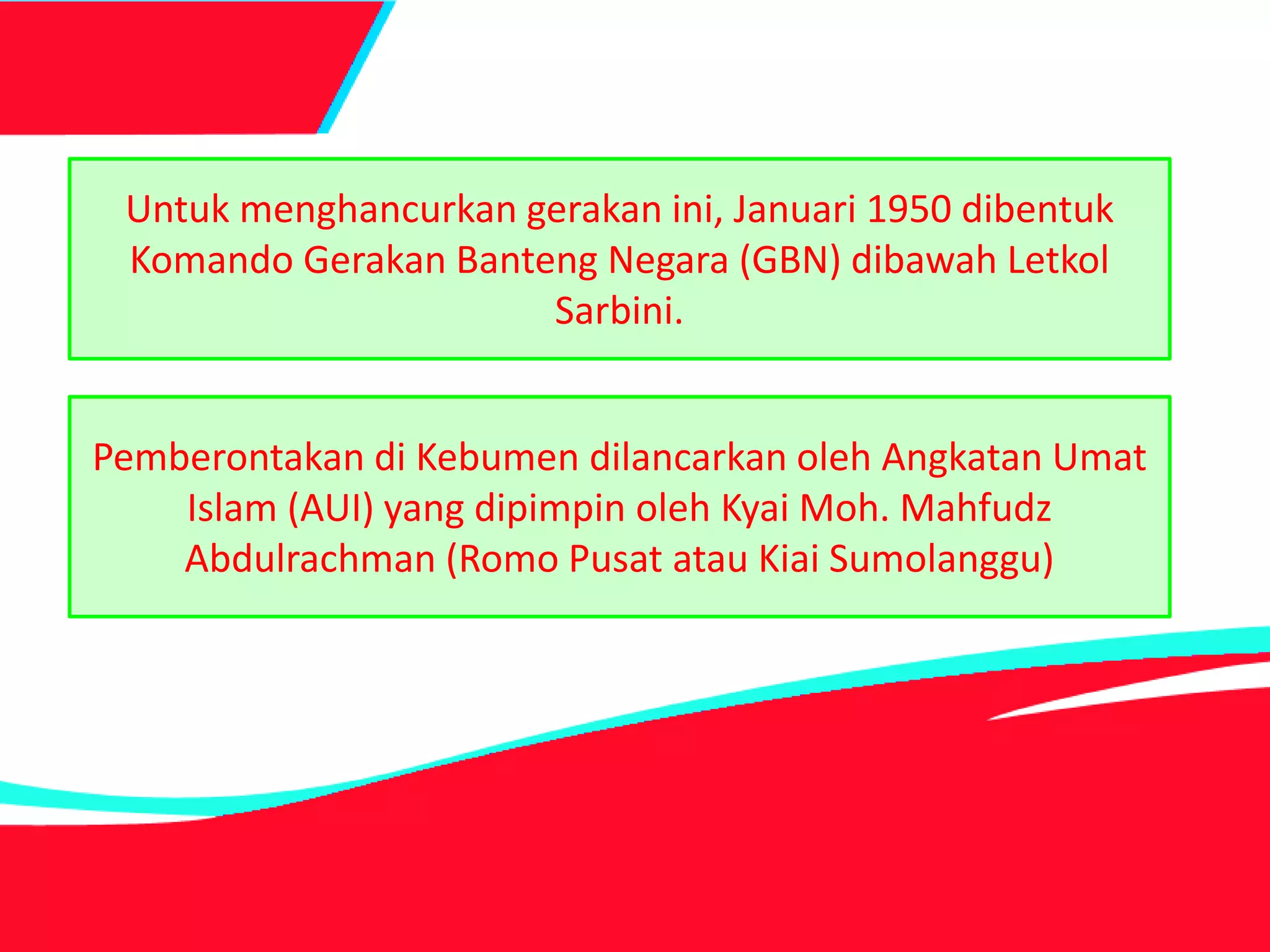 Untuk menghancurkan gerakan ini, Januari 1950 dibentuk Komando Gerakan Banteng Negara (GBN) dibawah Letkol Sarbini.

Pemberontakan di Kebumen dilancarkan oleh Angkatan Umat Islam (AUI) yang dipimpin oleh Kyai Moh. Mahfudz Abdulrachman (Romo Pusat atau Kiai Sumolanggu)